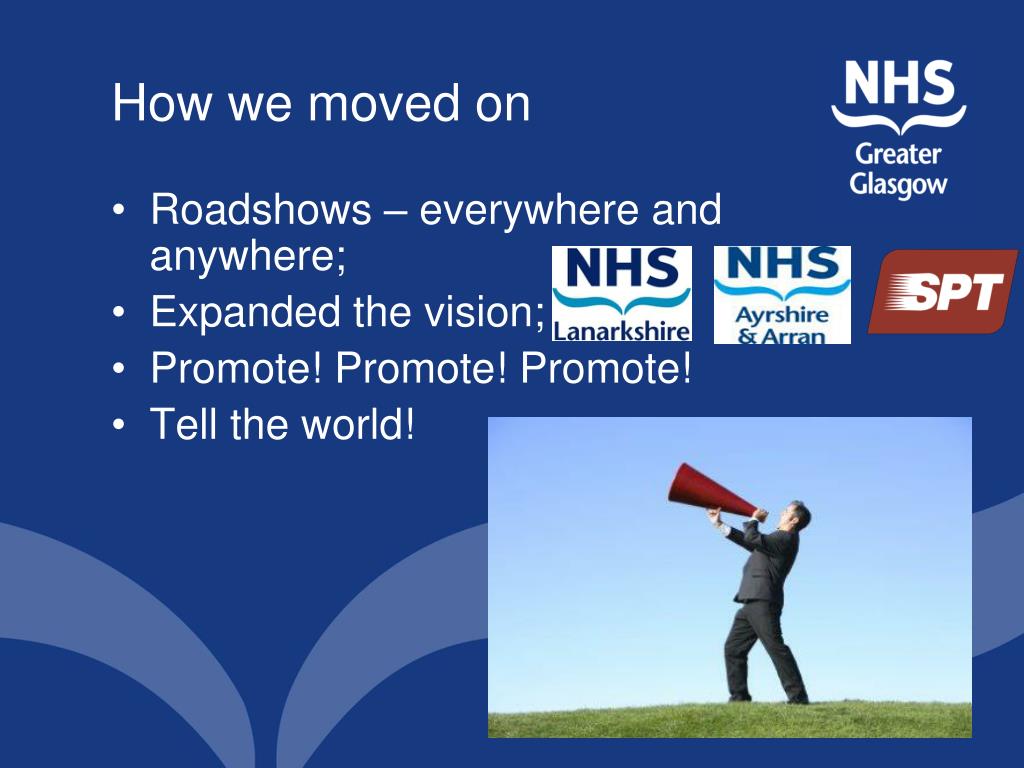 How we moved on

NHS
Greater Glasgow

• Roadshows – everywhere and anywhere;
• Expanded the vision;
• Promote! Promote! Promote!
• Tell the world!

NHS
Lanarkshire

NHS
Ayrshire & Arran

SPT